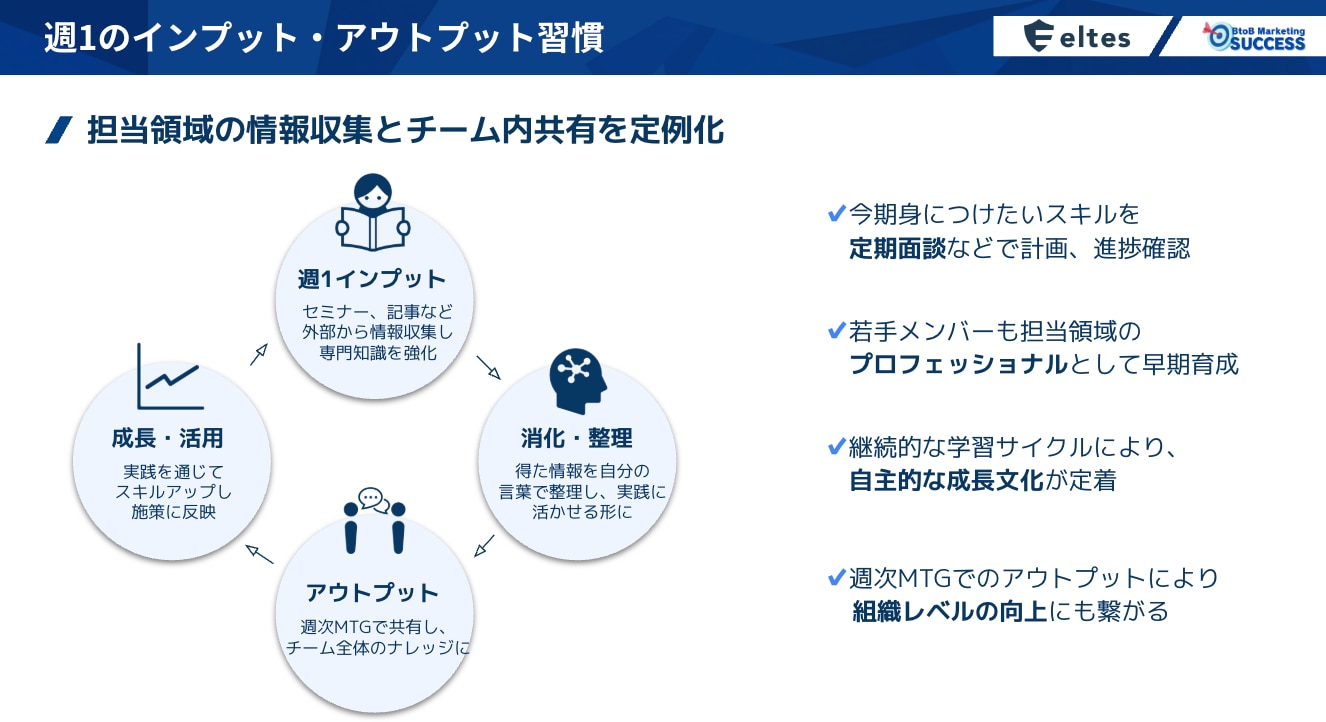 週1のインプット・アウトプット習慣

eltes

BtoB Marketing SUCCESS

担当領域の情報収集とチーム内共有を定例化

週1インプット
セミナー、記事など外部から情報収集し専門知識を強化

消化・整理
得た情報を自分の言葉で整理し、実践に活かせる形に

アウトプット
週次MTGで共有し、チーム全体のナレッジに

成長・活用
実践を通じてスキルアップし施策に反映

✔今期身につけたいスキルを定期面談などで計画、進捗確認

✔若手メンバーも担当領域のプロフェッショナルとして早期育成

✔継続的な学習サイクルにより、自主的な成長文化が定着

✔週次MTGでのアウトプットにより組織レベルの向上にも繋がる